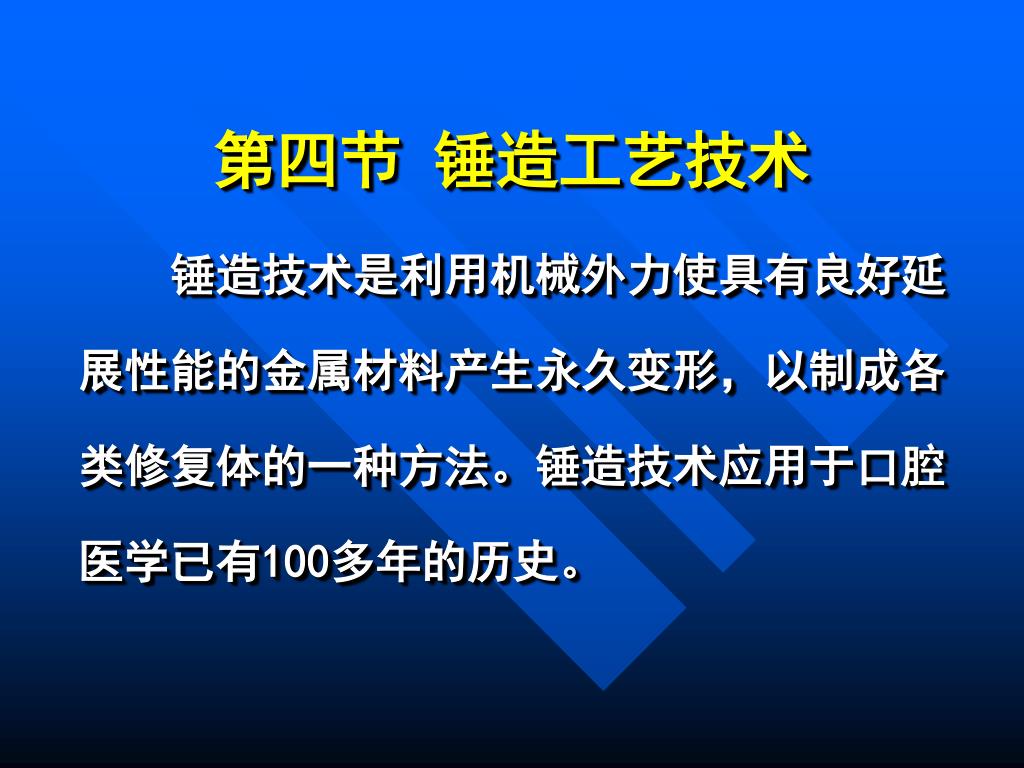 第四节 锤造工艺技术

锤造技术是利用机械外力使具有良好延展性能的金属材料产生永久变形，以制成各类修复体的一种方法。锤造技术应用于口腔医学已有100多年的历史。